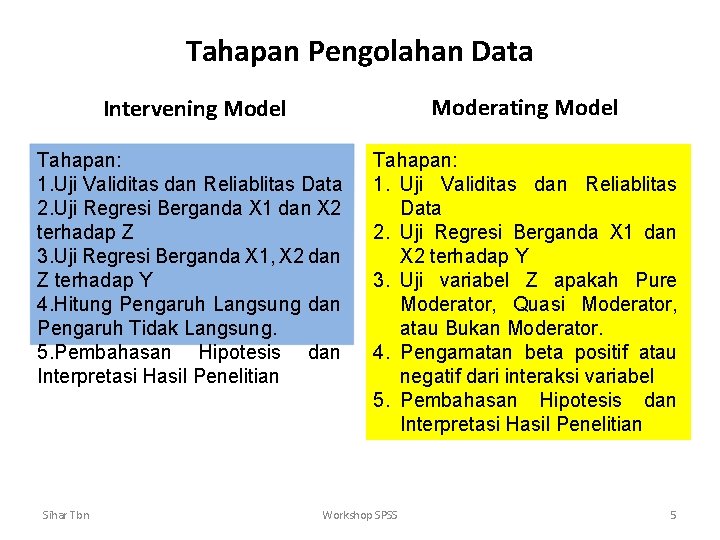 Tahapan Pengolahan Data

Intervening Model

Tahapan:
1.Uji Validitas dan Reliablitas Data
2.Uji Regresi Berganda X1 dan X2 terhadap Z
3.Uji Regresi Berganda X1, X2 dan Z terhadap Y
4.Hitung Pengaruh Langsung dan Pengaruh Tidak Langsung.
5.Pembahasan Hipotesis dan Interpretasi Hasil Penelitian

Moderating Model

Tahapan:
1. Uji Validitas dan Reliablitas Data
2. Uji Regresi Berganda X1 dan X2 terhadap Y
3. Uji variabel Z apakah Pure Moderator, Quasi Moderator, atau Bukan Moderator.
4. Pengamatan beta positif atau negatif dari interaksi variabel
5. Pembahasan Hipotesis dan Interpretasi Hasil Penelitian

Sihar Tbn

Workshop SPSS

5